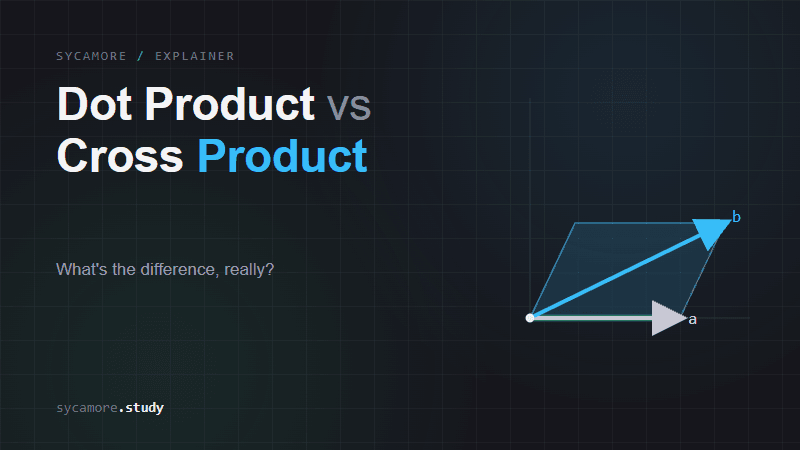 SYCAMORE / EXPLAINER

Dot Product vs Cross Product

What's the difference, really?

b

a

sycamore.study